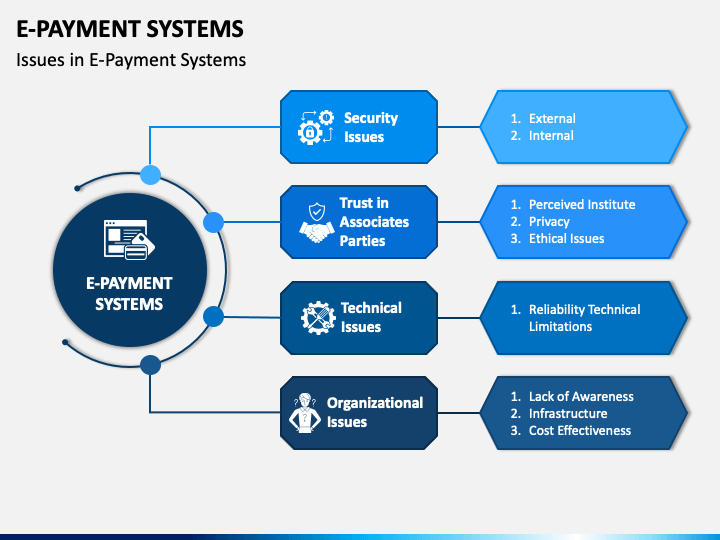 E-PAYMENT SYSTEMS

Issues in E-Payment Systems

E-PAYMENT SYSTEMS

Security Issues

1. External
2. Internal

Trust in Associates Parties

1. Perceived Institute
2. Privacy
3. Ethical Issues

Technical Issues

1. Reliability Technical Limitations

Organizational Issues

1. Lack of Awareness
2. Infrastructure
3. Cost Effectiveness